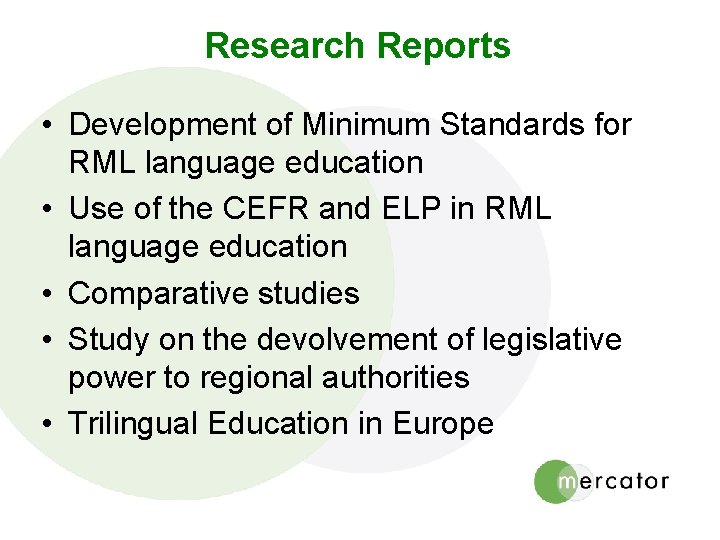 Research Reports

• Development of Minimum Standards for RML language education
• Use of the CEFR and ELP in RML language education
• Comparative studies
• Study on the devolvement of legislative power to regional authorities
• Trilingual Education in Europe

mercator